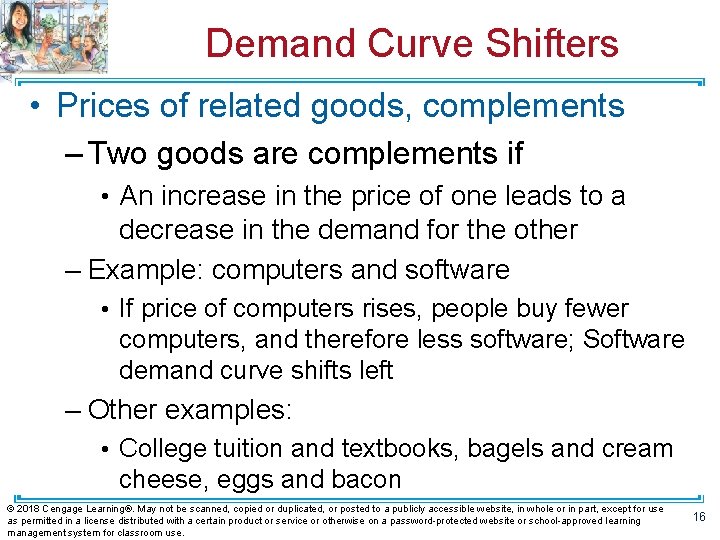 Demand Curve Shifters

• Prices of related goods, complements
– Two goods are complements if
• An increase in the price of one leads to a decrease in the demand for the other
– Example: computers and software
• If price of computers rises, people buy fewer computers, and therefore less software; Software demand curve shifts left
– Other examples:
• College tuition and textbooks, bagels and cream cheese, eggs and bacon

© 2018 Cengage Learning®. May not be scanned, copied or duplicated, or posted to a publicly accessible website, in whole or in part, except for use as permitted in a license distributed with a certain product or service or otherwise on a password-protected website or school-approved learning management system for classroom use.

16